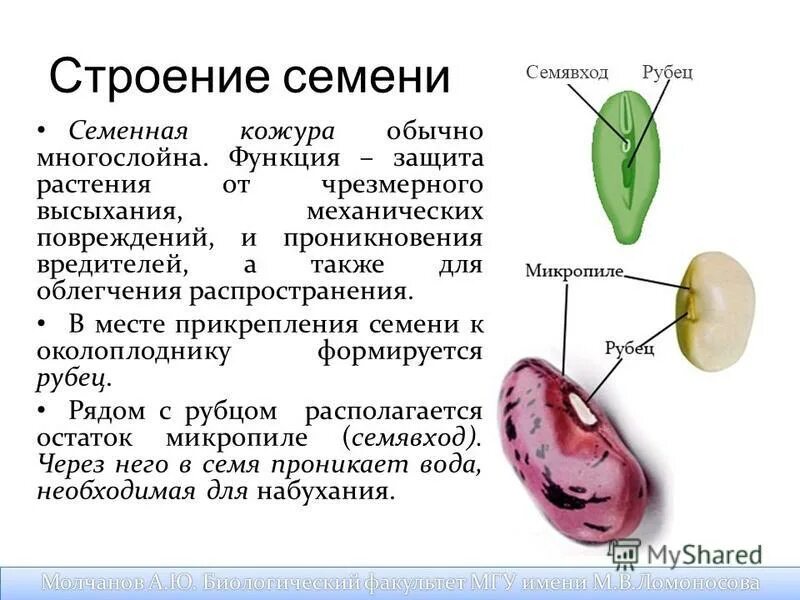 Строение семени

• Семенная кожура обычно многослойна. Функция – защита растения от чрезмерного высыхания, механических повреждений, и проникновения вредителей, а также для облегчения распространения.

• В месте прикрепления семени к околоплоднику формируется рубец.

• Рядом с рубцом располагается остаток микропиле (семявход). Через него в семя проникает вода, необходимая для набухания.

Семявход
Рубец
Микропиле
Рубец

MyShared

Молчанов А.Ю. Биологический факультет МГУ имени М.В.Ломоносова